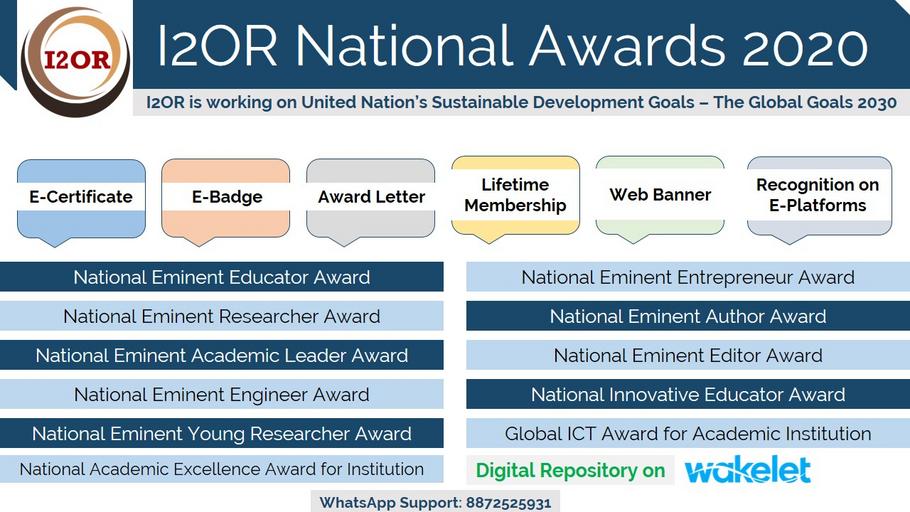 I2OR

I2OR National Awards 2020

I2OR is working on United Nation's Sustainable Development Goals – The Global Goals 2030

E-Certificate

E-Badge

Award Letter

Lifetime Membership

Web Banner

Recognition on E-Platforms

National Eminent Educator Award

National Eminent Researcher Award

National Eminent Academic Leader Award

National Eminent Engineer Award

National Eminent Young Researcher Award

National Academic Excellence Award for Institution

National Eminent Entrepreneur Award

National Eminent Author Award

National Eminent Editor Award

National Innovative Educator Award

Global ICT Award for Academic Institution

Digital Repository on wakelet

WhatsApp Support: 8872525931